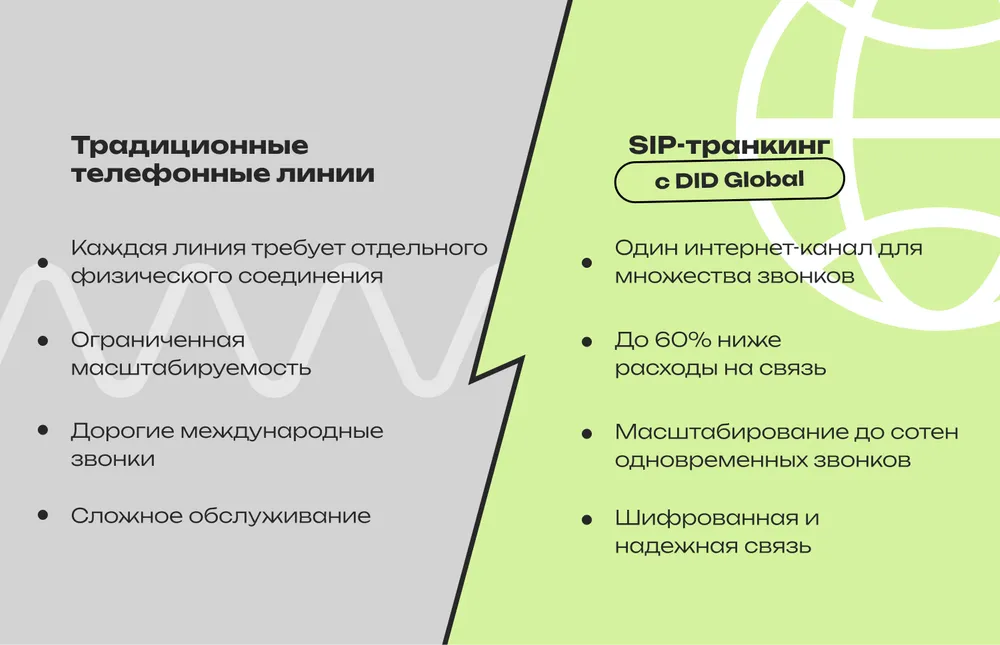 Традиционные телефонные линии

- Каждая линия требует отдельного физического соединения
- Ограниченная масштабируемость
- Дорогие международные звонки
- Сложное обслуживание

SIP-транкинг
с DID Global

- Один интернет-канал для множества звонков
- До 60% ниже расходы на связь
- Масштабирование до сотен одновременных звонков
- Шифрованная и надежная связь